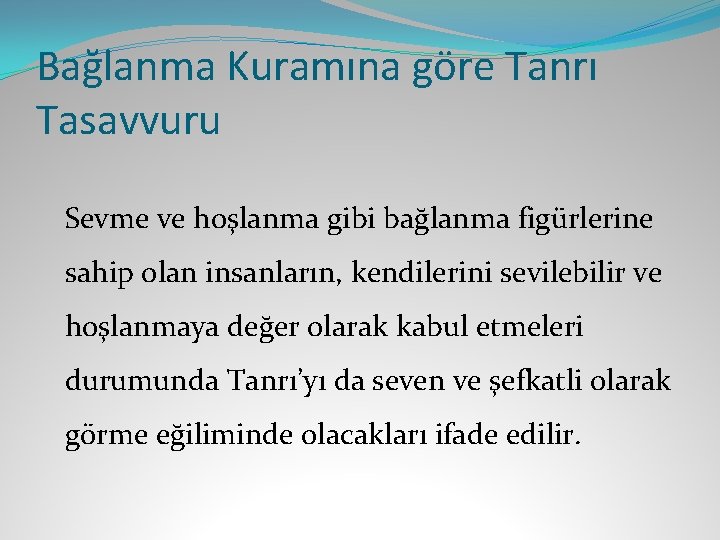 Bağlanma Kuramına göre Tanrı Tasavvuru

Sevme ve hoşlanma gibi bağlanma figürlerine sahip olan insanların, kendilerini sevilebilir ve hoşlanmaya değer olarak kabul etmeleri durumunda Tanrı'yı da seven ve şefkatli olarak görme eğiliminde olacakları ifade edilir.